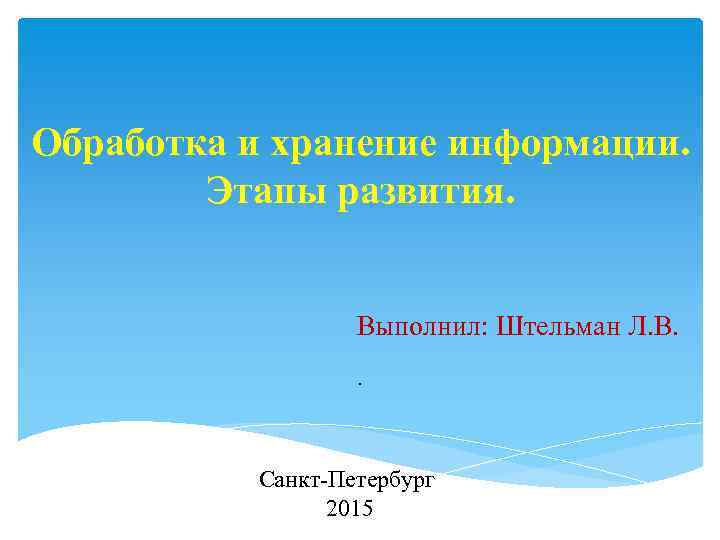 Обработка и хранение информации. Этапы развития.

Выполнил: Штельман Л.В.

.

Санкт-Петербург
2015